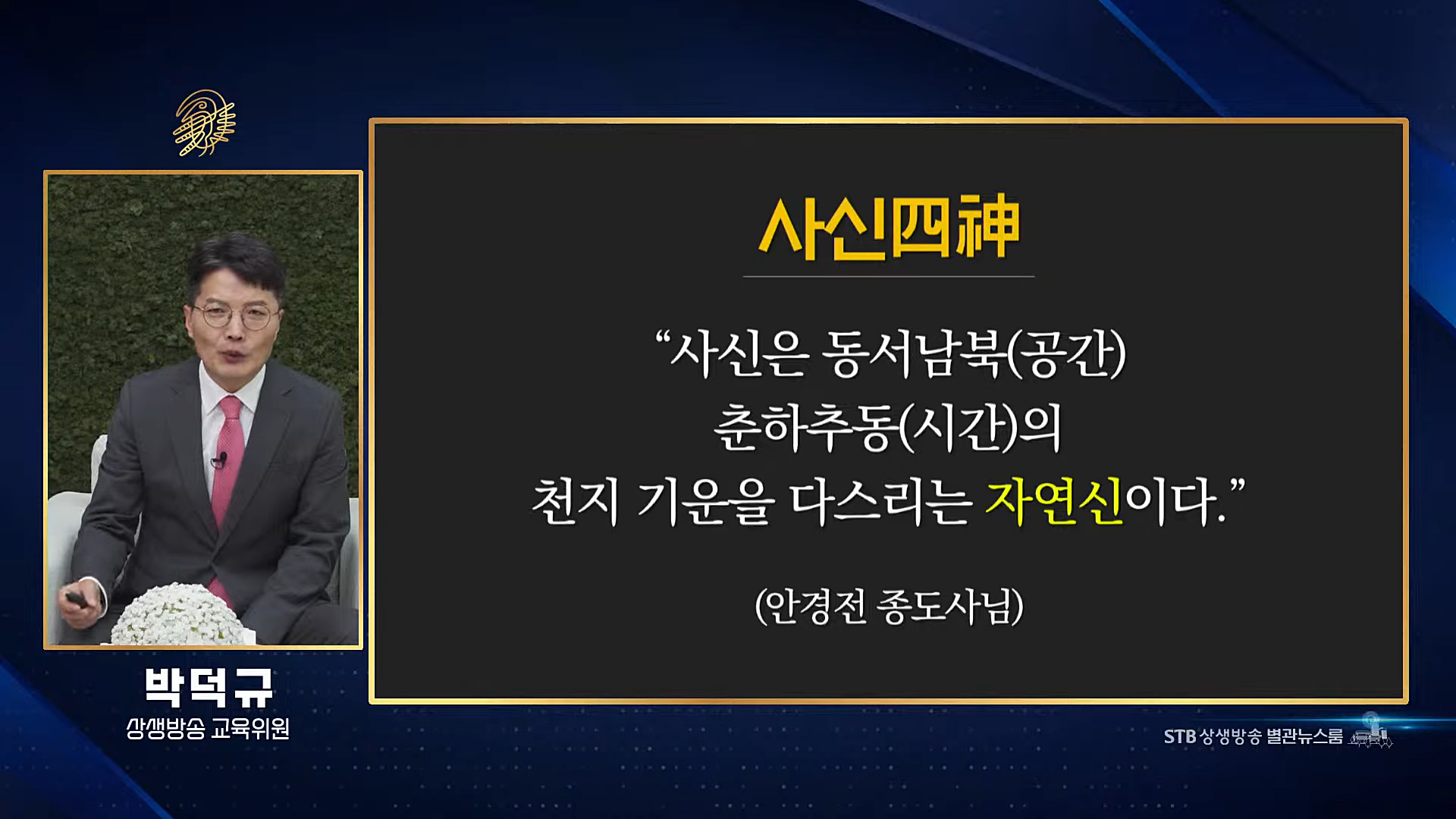 사신四神

“사신은 동서남북(공간) 춘하추동(시간)의 천지 기운을 다스리는 자연신이다.”

(안경전 종도사님)

박덕규
상생방송 교육위원

STB 상생방송 별관뉴스룸